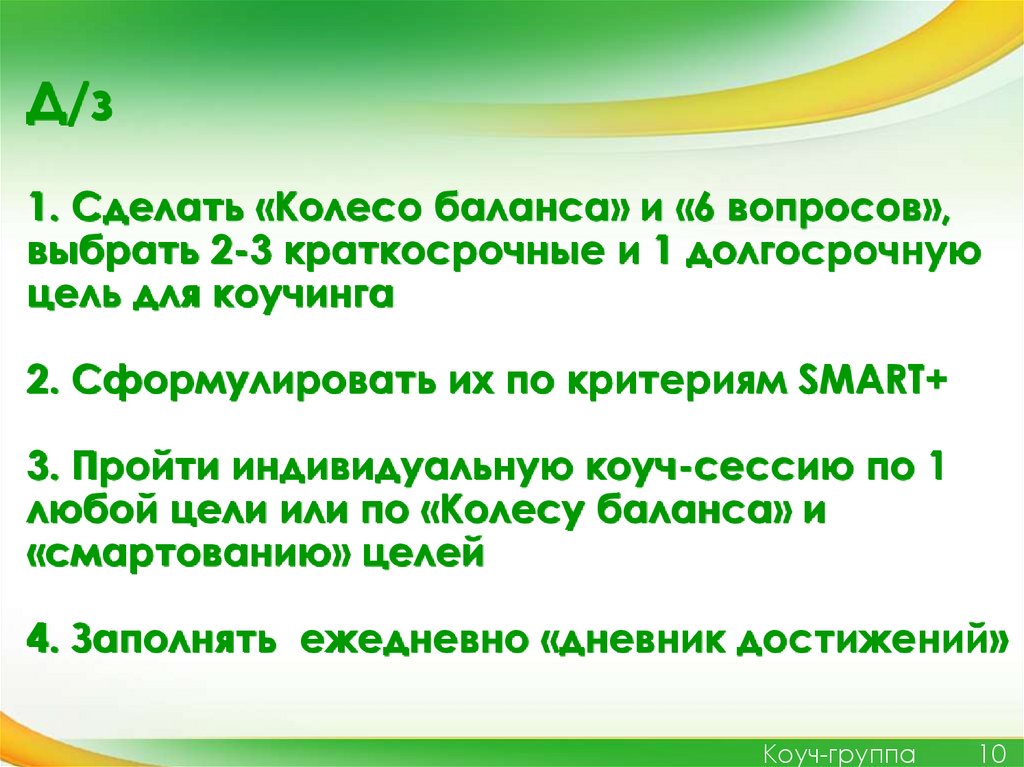 Д/з

1. Сделать «Колесо баланса» и «6 вопросов», выбрать 2-3 краткосрочные и 1 долгосрочную цель для коучинга

2. Сформулировать их по критериям SMART+

3. Пройти индивидуальную коуч-сессию по 1 любой цели или по «Колесу баланса» и «смартованию» целей

4. Заполнять ежедневно «дневник достижений»

Коуч-группа 10